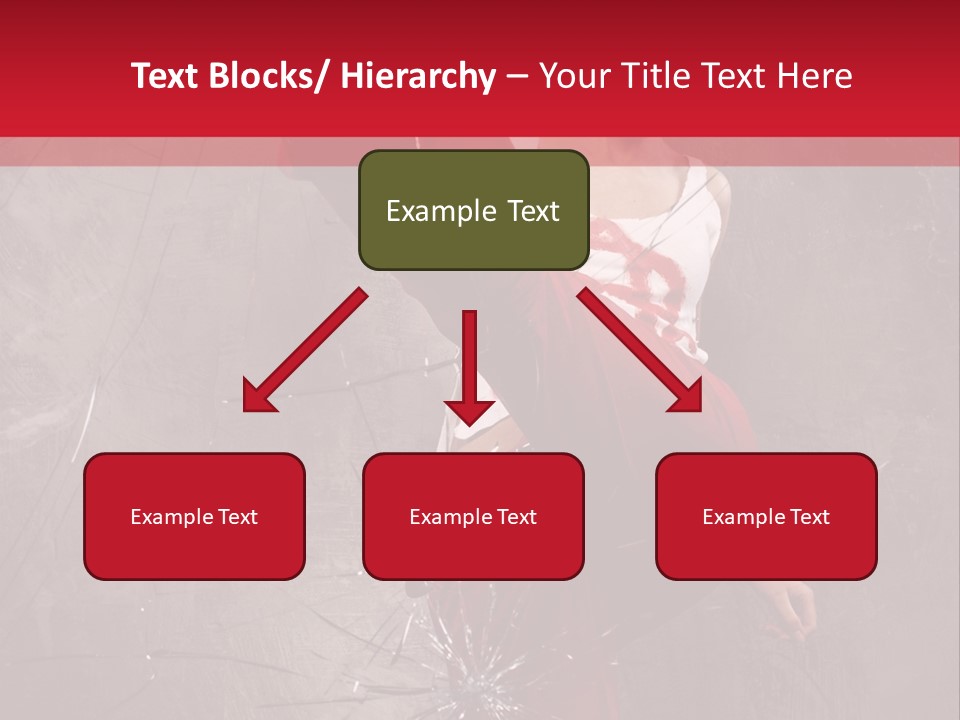 Text Blocks/ Hierarchy – Your Title Text Here

Example Text

Example Text

Example Text

Example Text